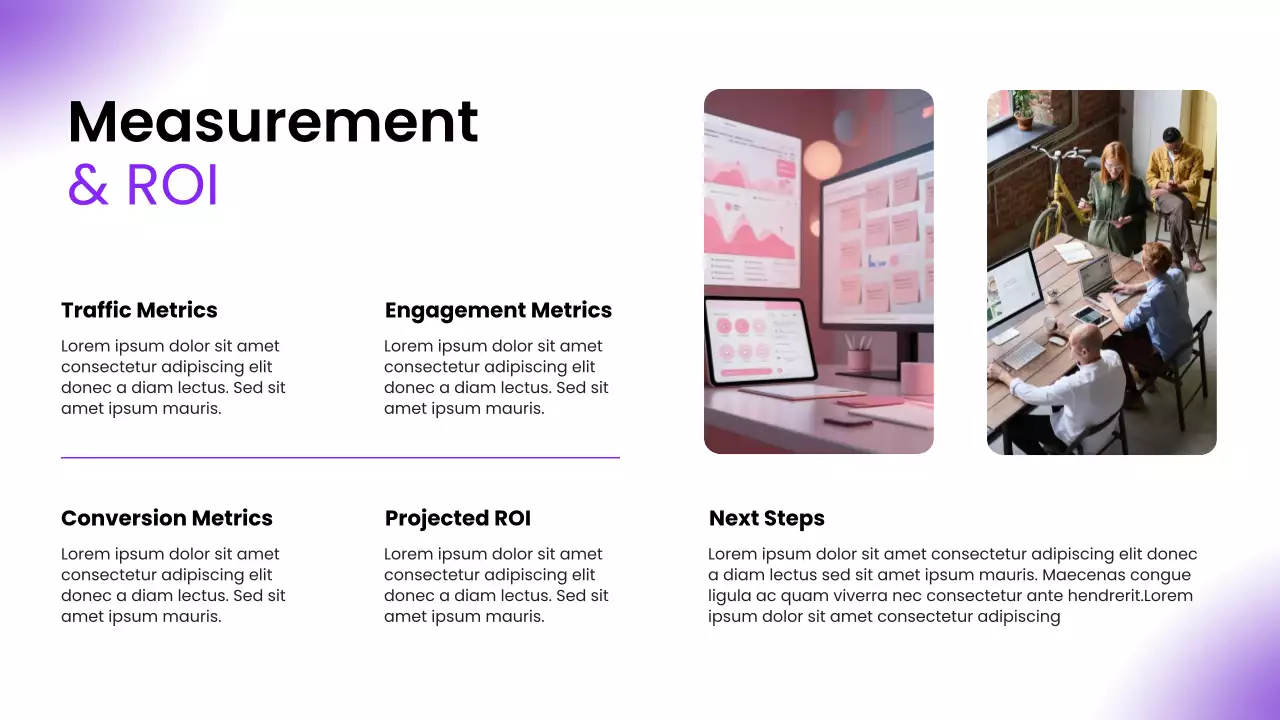 Measurement
& ROI

Traffic Metrics

Lorem ipsum dolor sit amet consectetur adipiscing elit donec a diam lectus. Sed sit amet ipsum mauris.

Engagement Metrics

Lorem ipsum dolor sit amet consectetur adipiscing elit donec a diam lectus. Sed sit amet ipsum mauris.

Conversion Metrics

Lorem ipsum dolor sit amet consectetur adipiscing elit donec a diam lectus. Sed sit amet ipsum mauris.

Projected ROI

Lorem ipsum dolor sit amet consectetur adipiscing elit donec a diam lectus. Sed sit amet ipsum mauris.

Next Steps

Lorem ipsum dolor sit amet consectetur adipiscing elit donec a diam lectus sed sit amet ipsum mauris. Maecenas congue ligula ac quam viverra nec consectetur ante hendrerit.Lorem ipsum dolor sit amet consectetur adipiscing